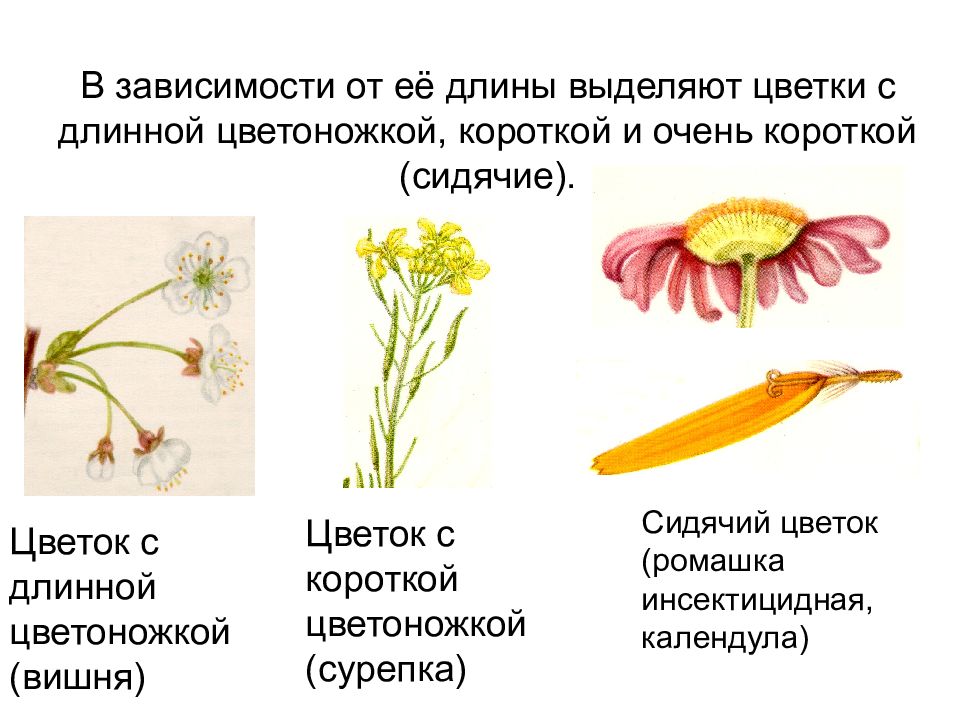 В зависимости от её длины выделяют цветки с длинной цветоножкой, короткой и очень короткой (сидячие).

Цветок с длинной цветоножкой (вишня)

Цветок с короткой цветоножкой (сурепка)

Сидячий цветок (ромашка инсектицидная, календула)